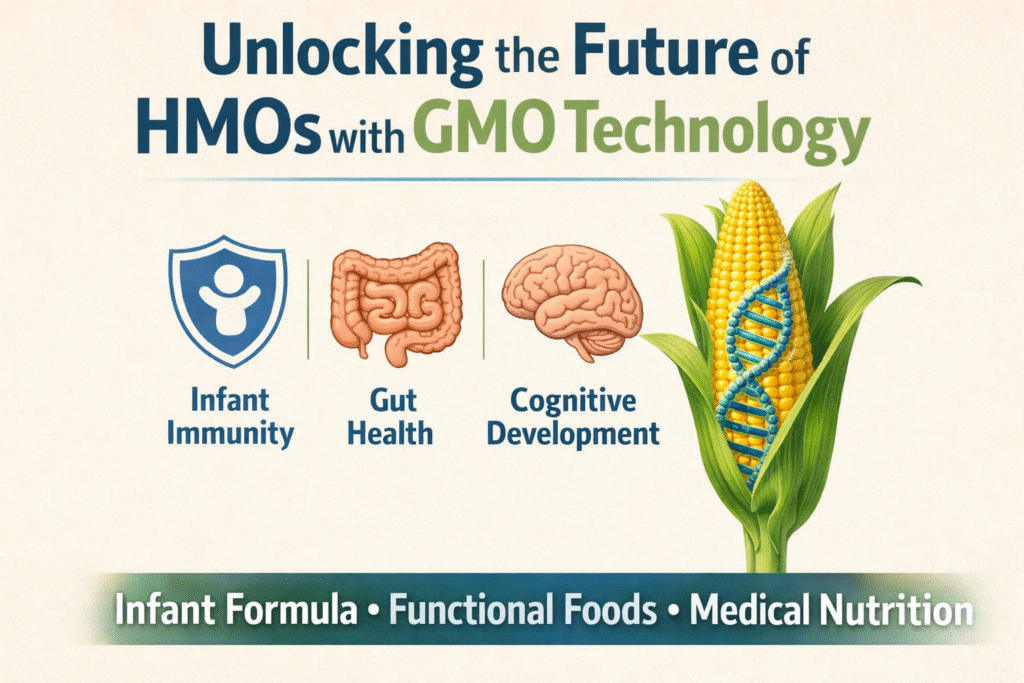 Unlocking the Future of HMOs with GMO Technology

Infant Immunity

Gut Health

Cognitive Development

Infant Formula • Functional Foods • Medical Nutrition